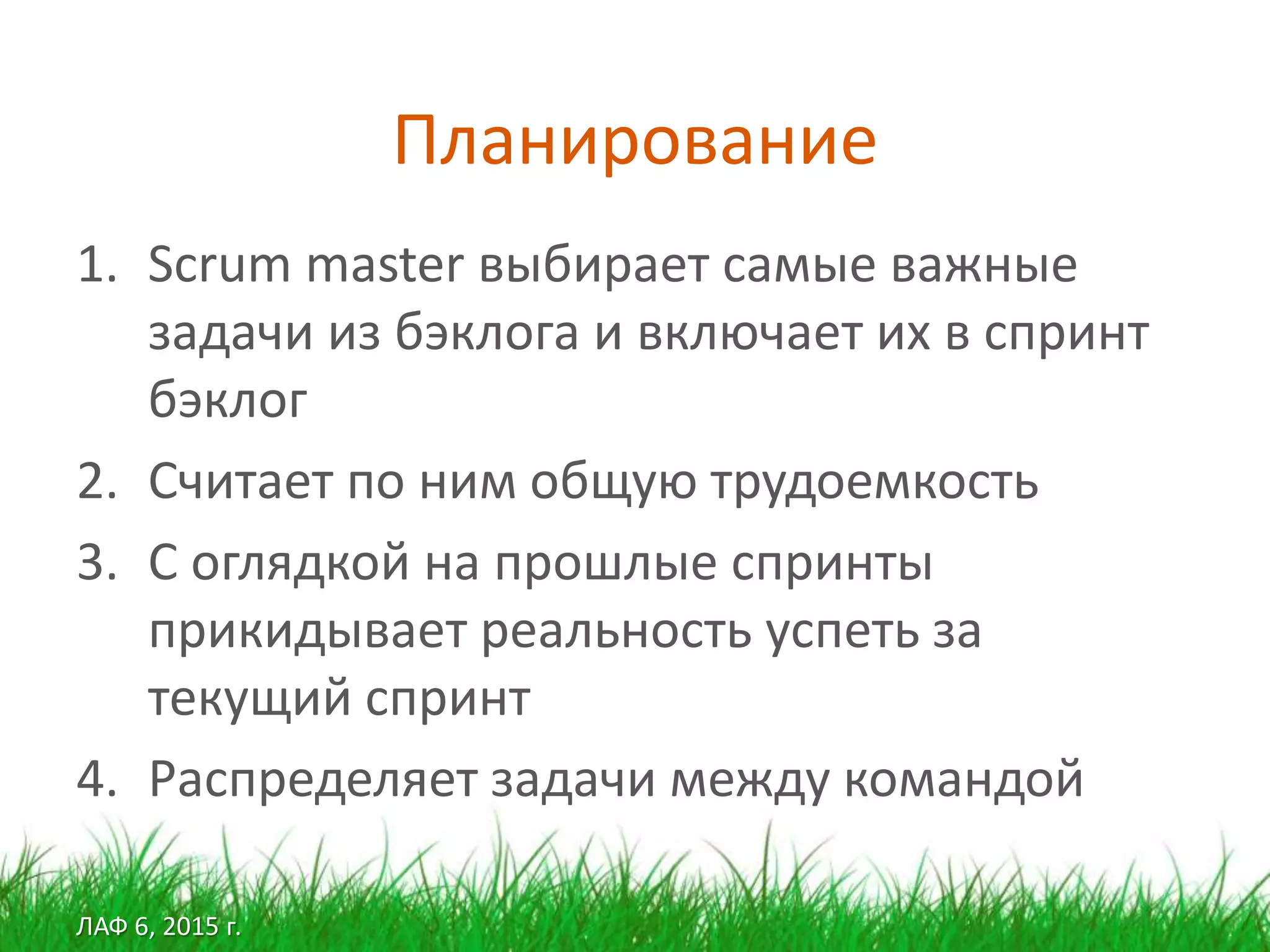 Планирование

1. Scrum master выбирает самые важные задачи из бэклога и включает их в спринт бэклог
2. Считает по ним общую трудоемкость
3. С оглядкой на прошлые спринты прикидывает реальность успеть за текущий спринт
4. Распределяет задачи между командой

ЛАФ 6, 2015 г.